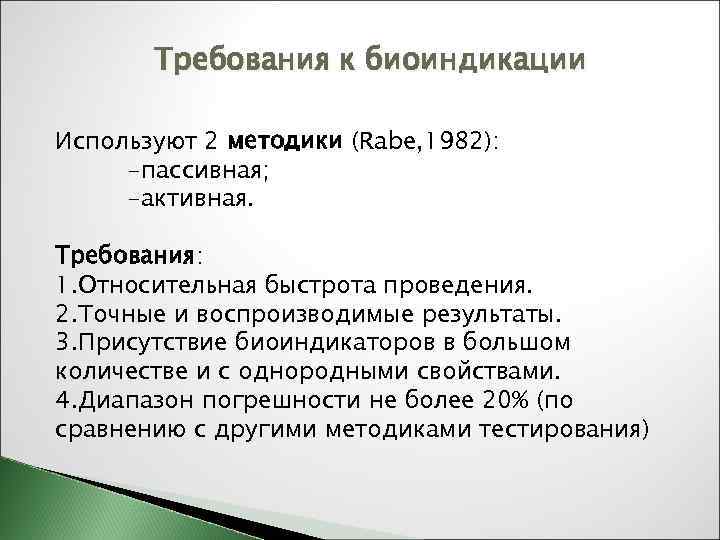 Требования к биоиндикации

Используют 2 методики (Rabe,1982):
-пассивная;
-активная.

Требования:
1.Относительная быстрота проведения.
2.Точные и воспроизводимые результаты.
3.Присутствие биоиндикаторов в большом количестве и с однородными свойствами.
4.Диапазон погрешности не более 20% (по сравнению с другими методиками тестирования)